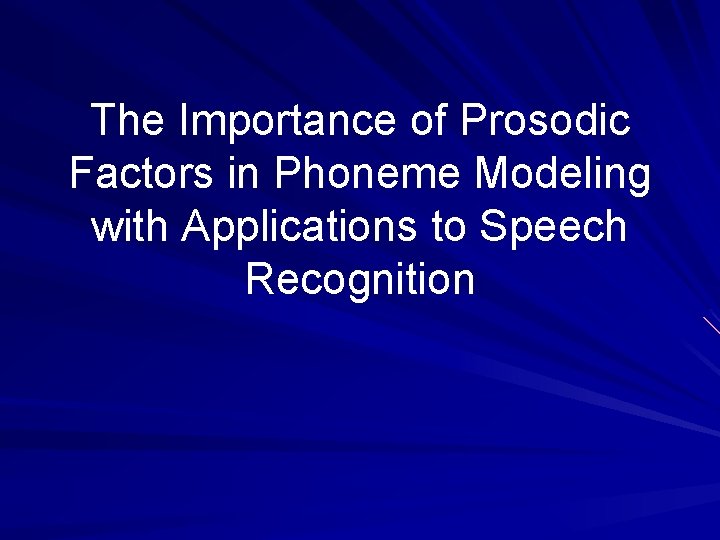 The Importance of Prosodic Factors in Phoneme Modeling with Applications to Speech Recognition